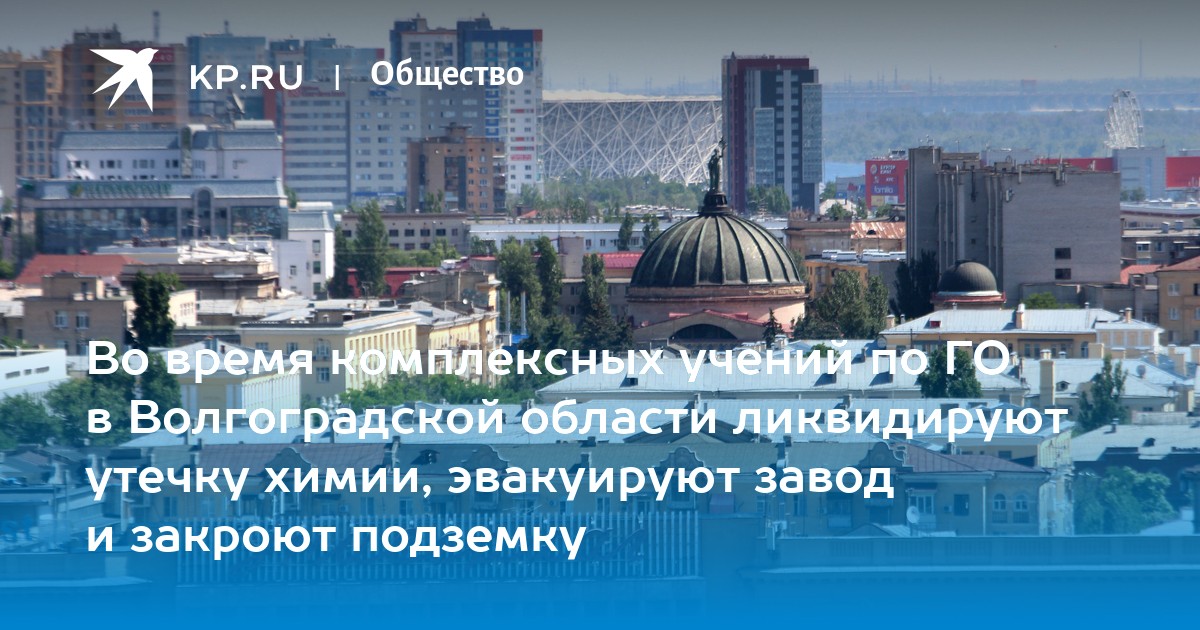 KP.RU | Общество

Во время комплексных учений по ГО в Волгоградской области ликвидируют утечку химии, эвакуируют завод и закроют подземку